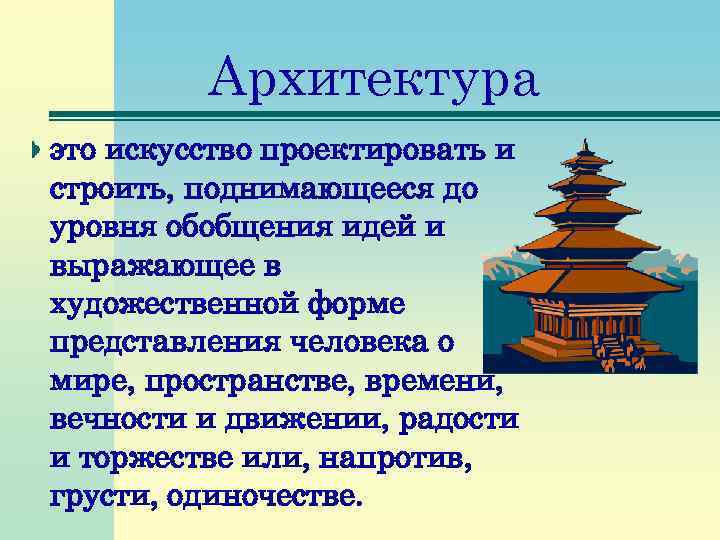 Архитектура

это искусство проектировать и строить, поднимающееся до уровня обобщения идей и выражающее в художественной форме представления человека о мире, пространстве, времени, вечности и движении, радости и торжестве или, напротив, грусти, одиночестве.